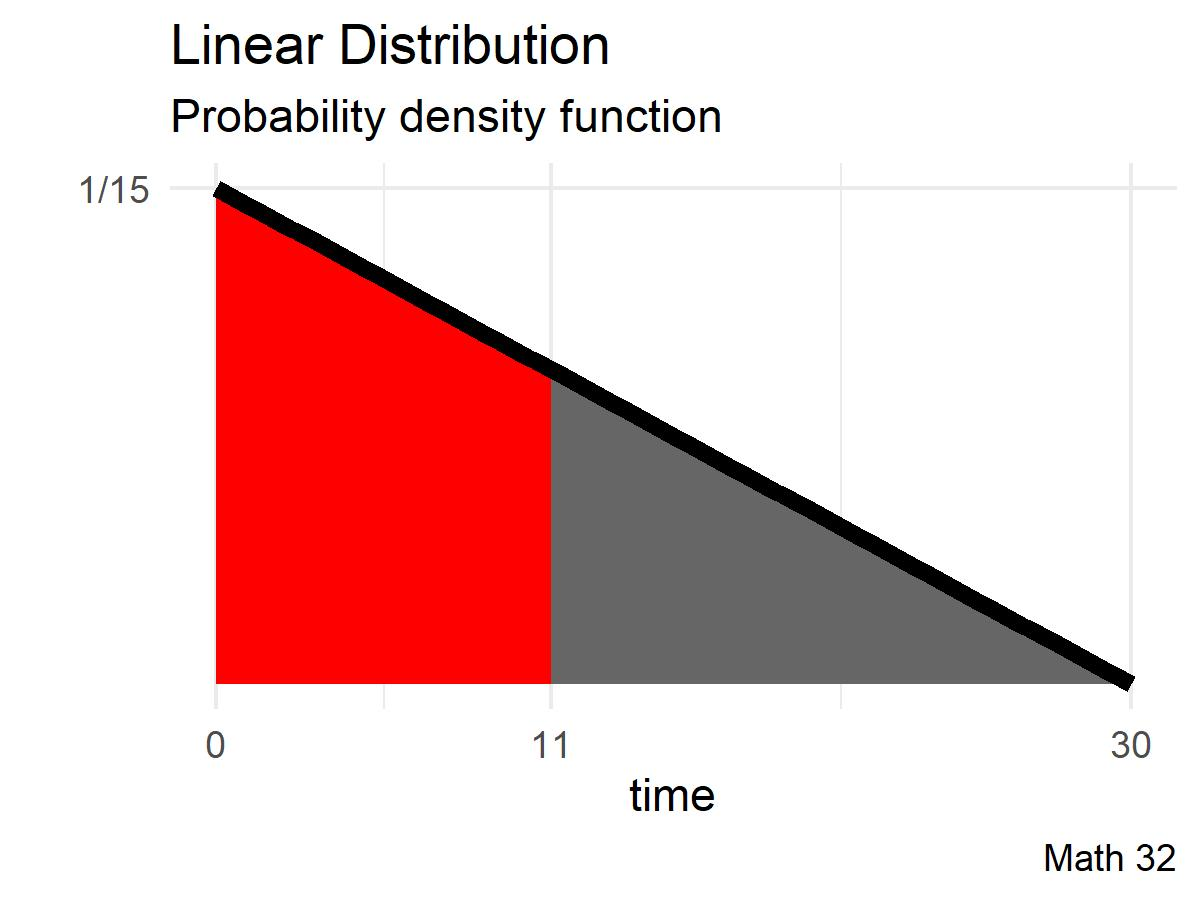 Linear Distribution
Probability density function

1/15

0
11
30
time

Math 32